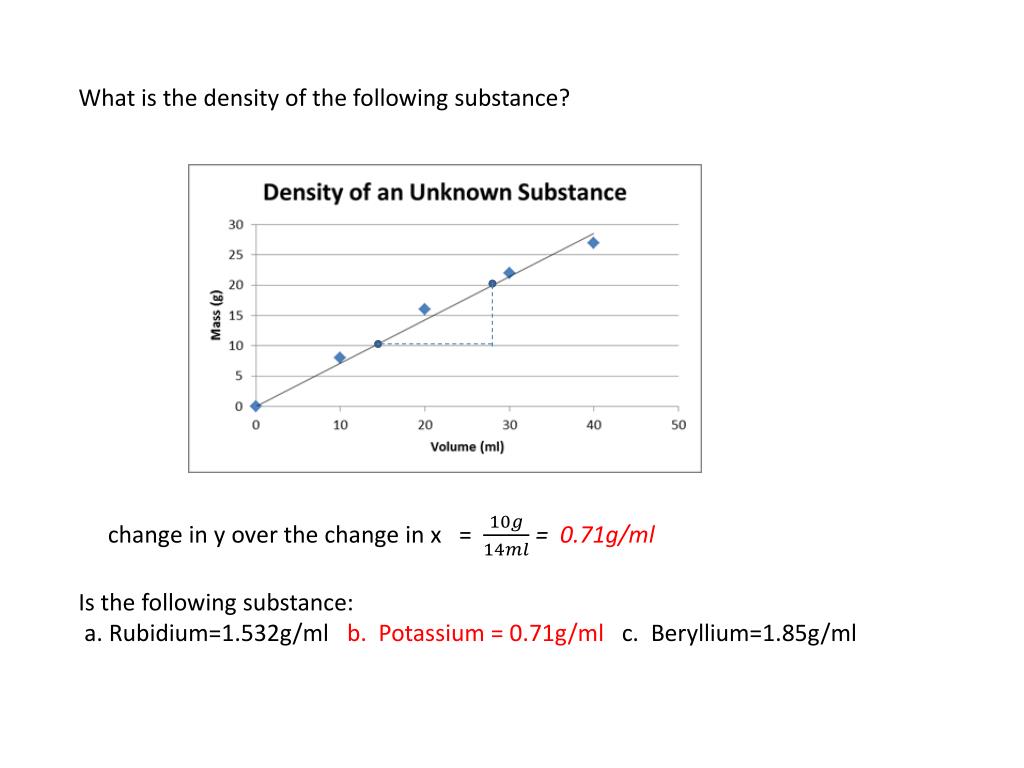 What is the density of the following substance?

Density of an Unknown Substance

Mass (g)

30
25
20
15
10
5
0

0 10 20 30 40 50

Volume (ml)

change in y over the change in x = $\frac{10g}{14ml}$ = 0.71g/ml

Is the following substance:
a. Rubidium=1.532g/ml b. Potassium = 0.71g/ml c. Beryllium=1.85g/ml